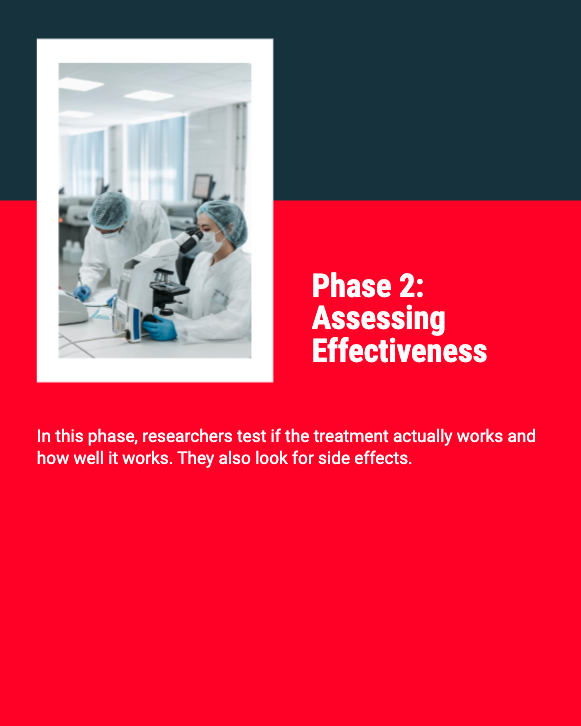 Phase 2: Assessing Effectiveness

In this phase, researchers test if the treatment actually works and how well it works. They also look for side effects.